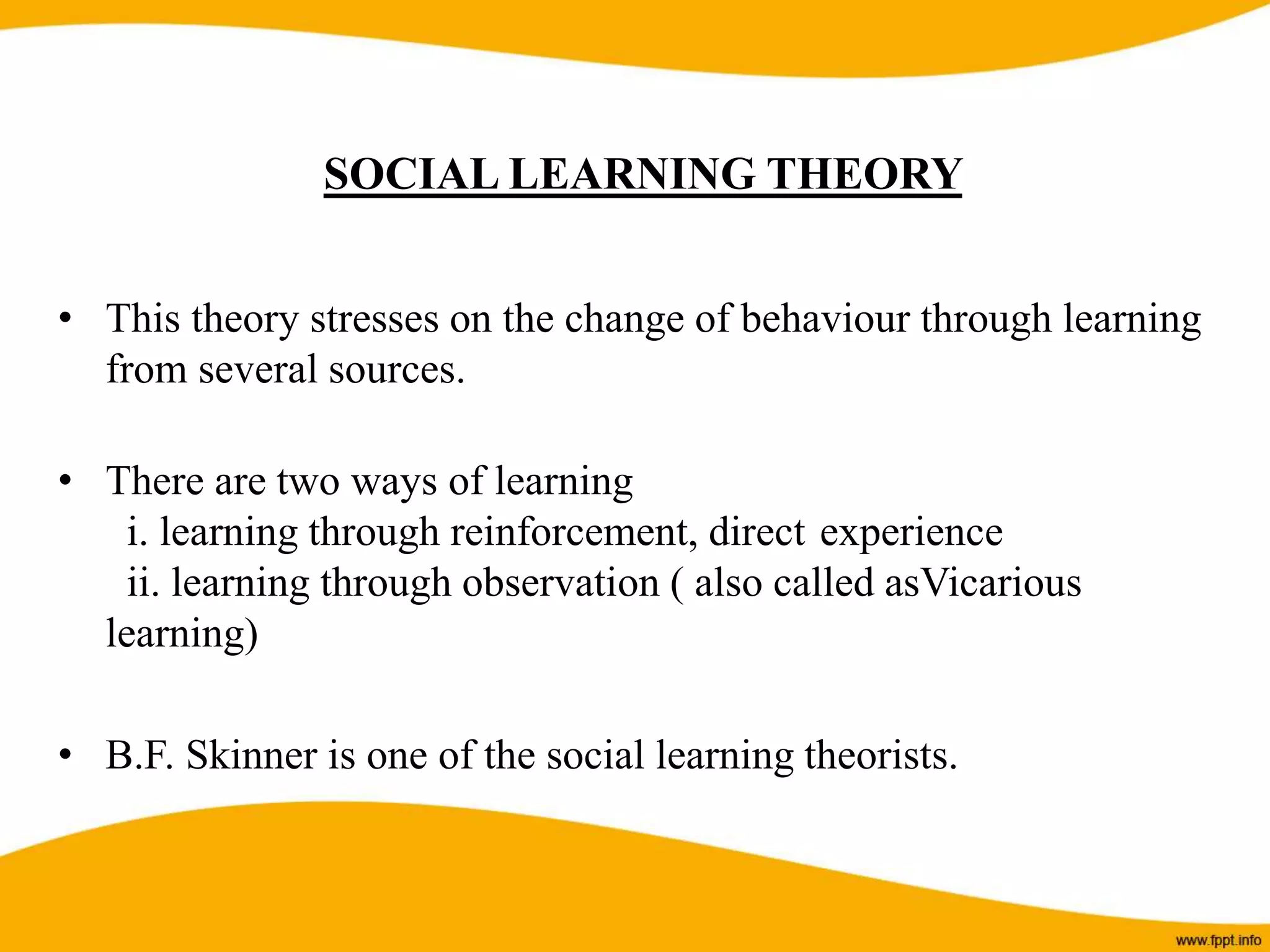 SOCIAL LEARNING THEORY

• This theory stresses on the change of behaviour through learning from several sources.

• There are two ways of learning
i. learning through reinforcement, direct experience
ii. learning through observation ( also called asVicarious learning)

• B.F. Skinner is one of the social learning theorists.

www.fppt.info